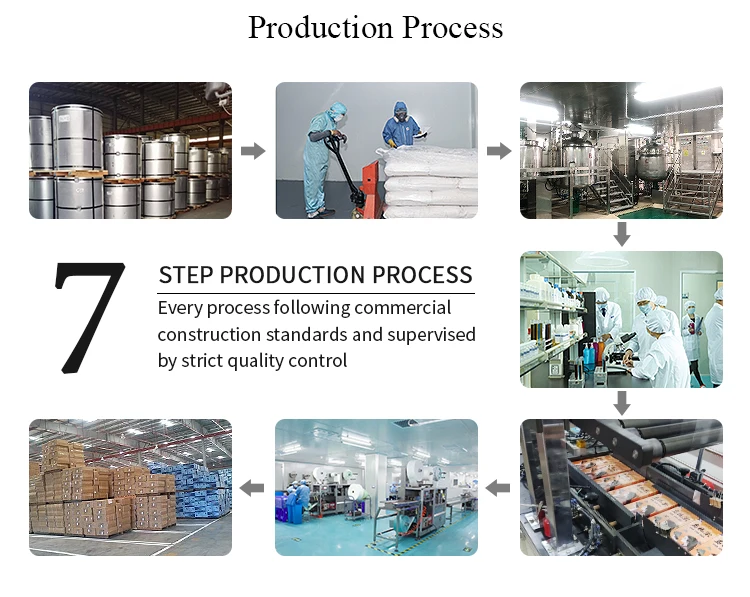 Production Process

7

STEP PRODUCTION PROCESS

Every process following commercial construction standards and supervised by strict quality control